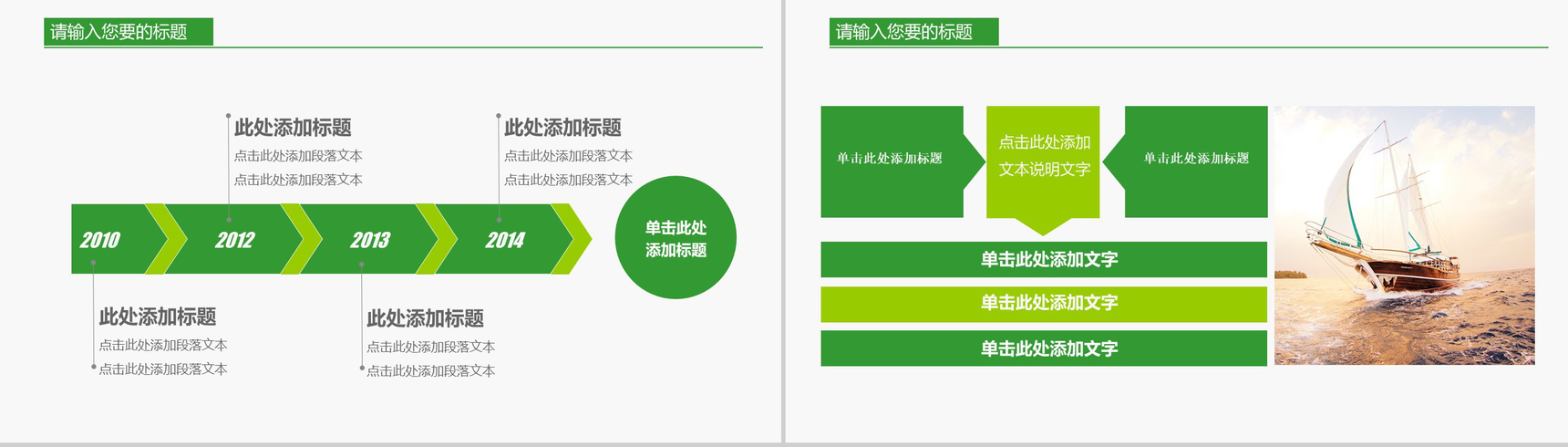 请输入您要的标题

此处添加标题
点击此处添加段落文本
点击此处添加段落文本

此处添加标题
点击此处添加段落文本
点击此处添加段落文本

2010
2012
2013
2014

单击此处添加标题

此处添加标题
点击此处添加段落文本
点击此处添加段落文本

此处添加标题
点击此处添加段落文本
点击此处添加段落文本

请输入您要的标题

单击此处添加标题

点击此处添加文本说明文字

单击此处添加标题

单击此处添加文字

单击此处添加文字

单击此处添加文字